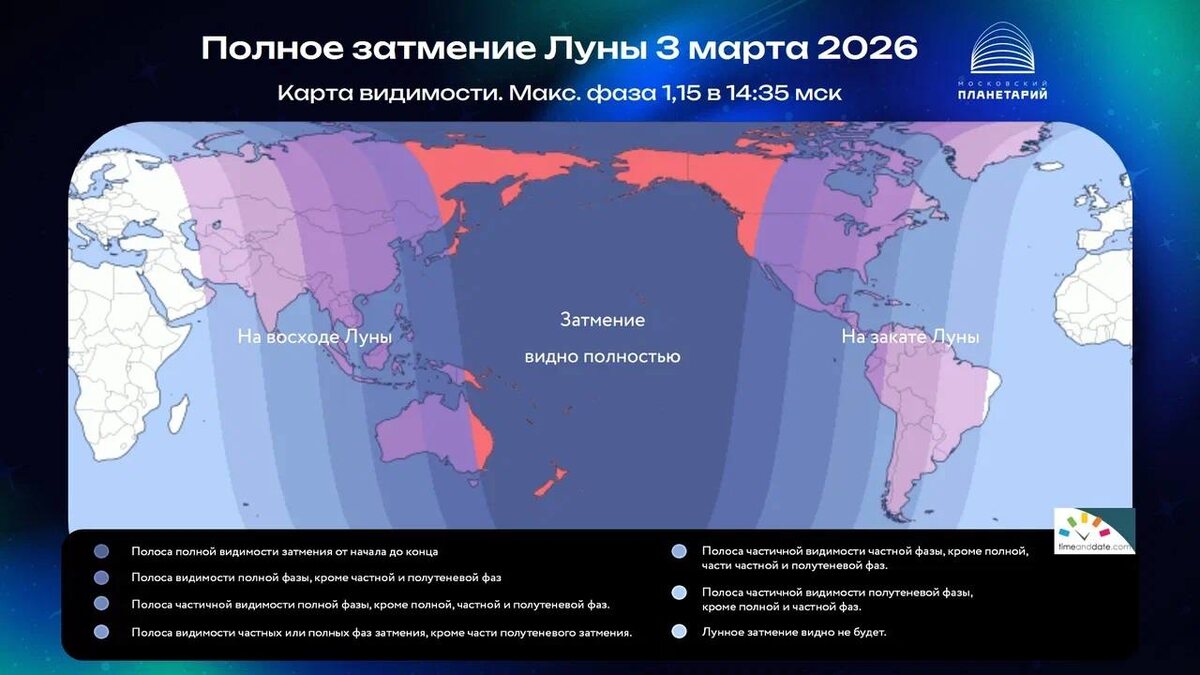 Полное затмение Луны 3 марта 2026

Карта видимости. Макс. фаза 1,15 в 14:35 мск

МОСКОВСКИЙ ПЛАНЕТАРИЙ

На восходе Луны

Затмение видно полностью

На закате Луны

timeanddate.com

Полоса полной видимости затмения от начала до конца

Полоса видимости полной фазы, кроме частной и полутеневой фаз

Полоса частичной видимости полной фазы, кроме полной, частной и полутеневой фаз.

Полоса видимости частных или полных фаз затмения, кроме части полутеневого затмения.

Полоса частичной видимости частной фазы, кроме полной, части частной и полутеневой фаз.

Полоса частичной видимости полутеневой фазы, кроме полной и частной фаз.

Лунное затмение видно не будет.